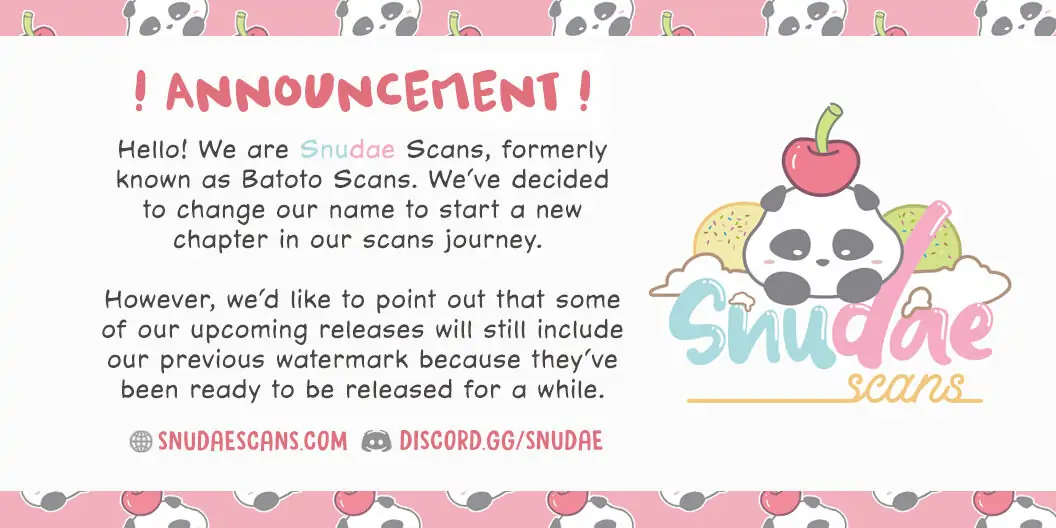 ! ANNOUNCEMENT !

Hello! We are Snudae Scans, formerly known as Batoto Scans. We've decided to change our name to start a new chapter in our scans journey.

However, we'd like to point out that some of our upcoming releases will still include our previous watermark because they've been ready to be released for a while.

SNUDAESCANS.COM DISCORD.GG/SNUDAE

Snudae scans